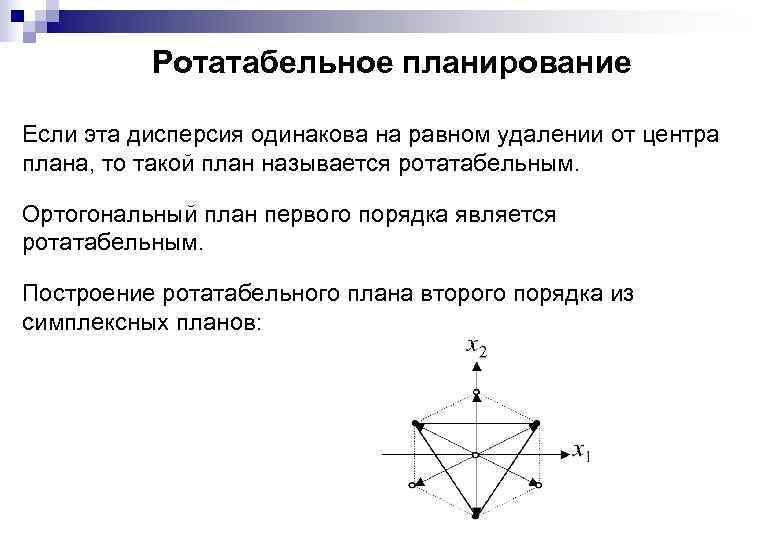 Ротатабельное планирование

Если эта дисперсия одинакова на равном удалении от центра плана, то такой план называется ротатабельным.

Ортогональный план первого порядка является ротатабельным.

Построение ротатабельного плана второго порядка из симплексных планов:

$x_2$

$x_1$